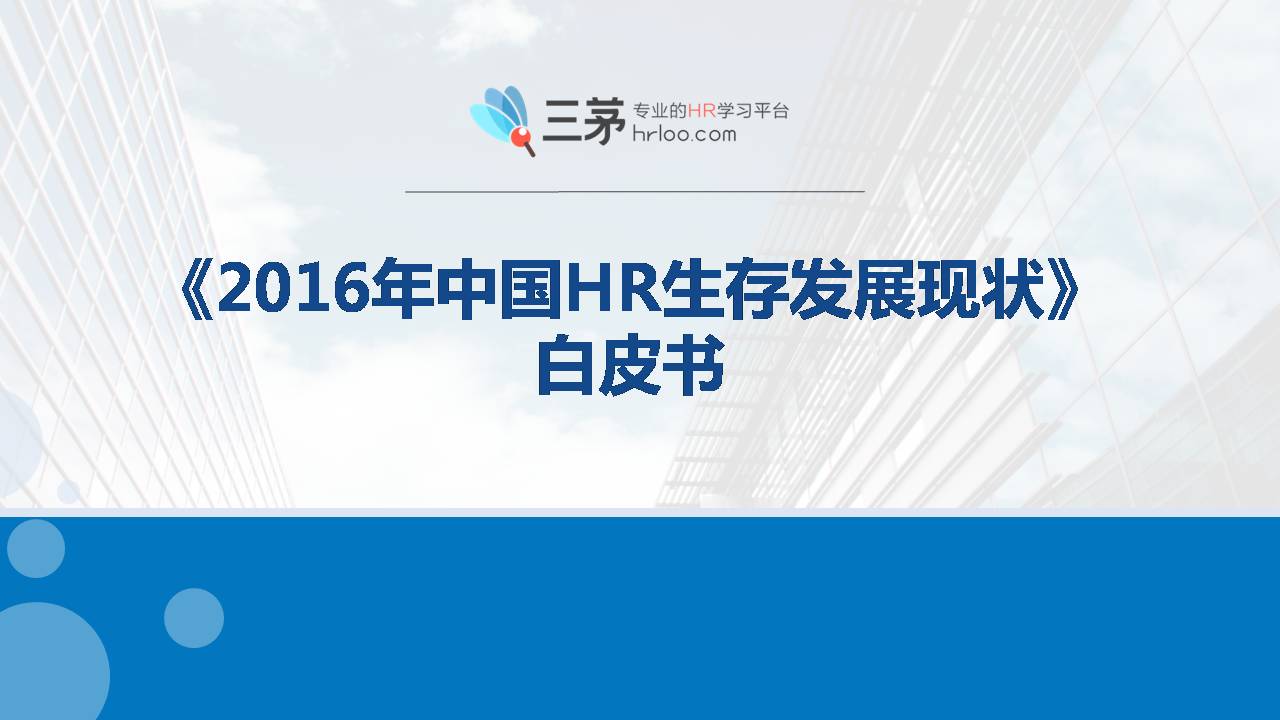 三茅 专业的HR学习平台
hrloo.com

《2016年中国HR生存发展现状》
白皮书